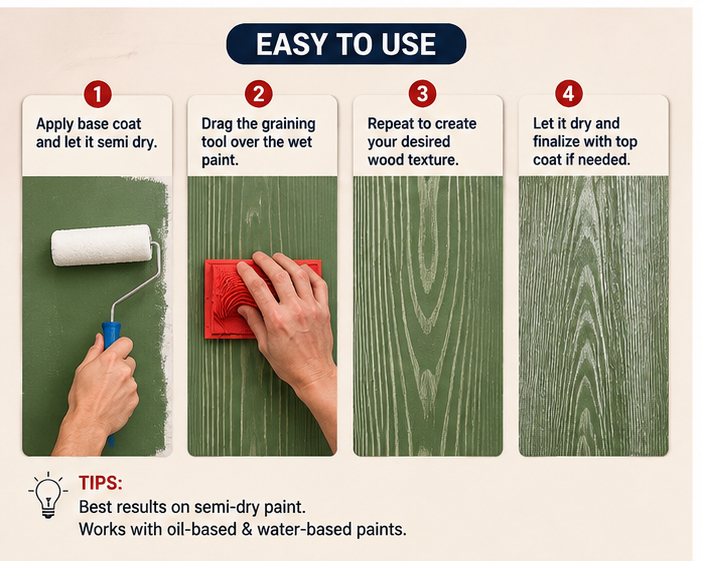 EASY TO USE

1

Apply base coat and let it semi dry.

2

Drag the graining tool over the wet paint.

3

Repeat to create your desired wood texture.

4

Let it dry and finalize with top coat if needed.

TIPS:

Best results on semi-dry paint.

Works with oil-based & water-based paints.